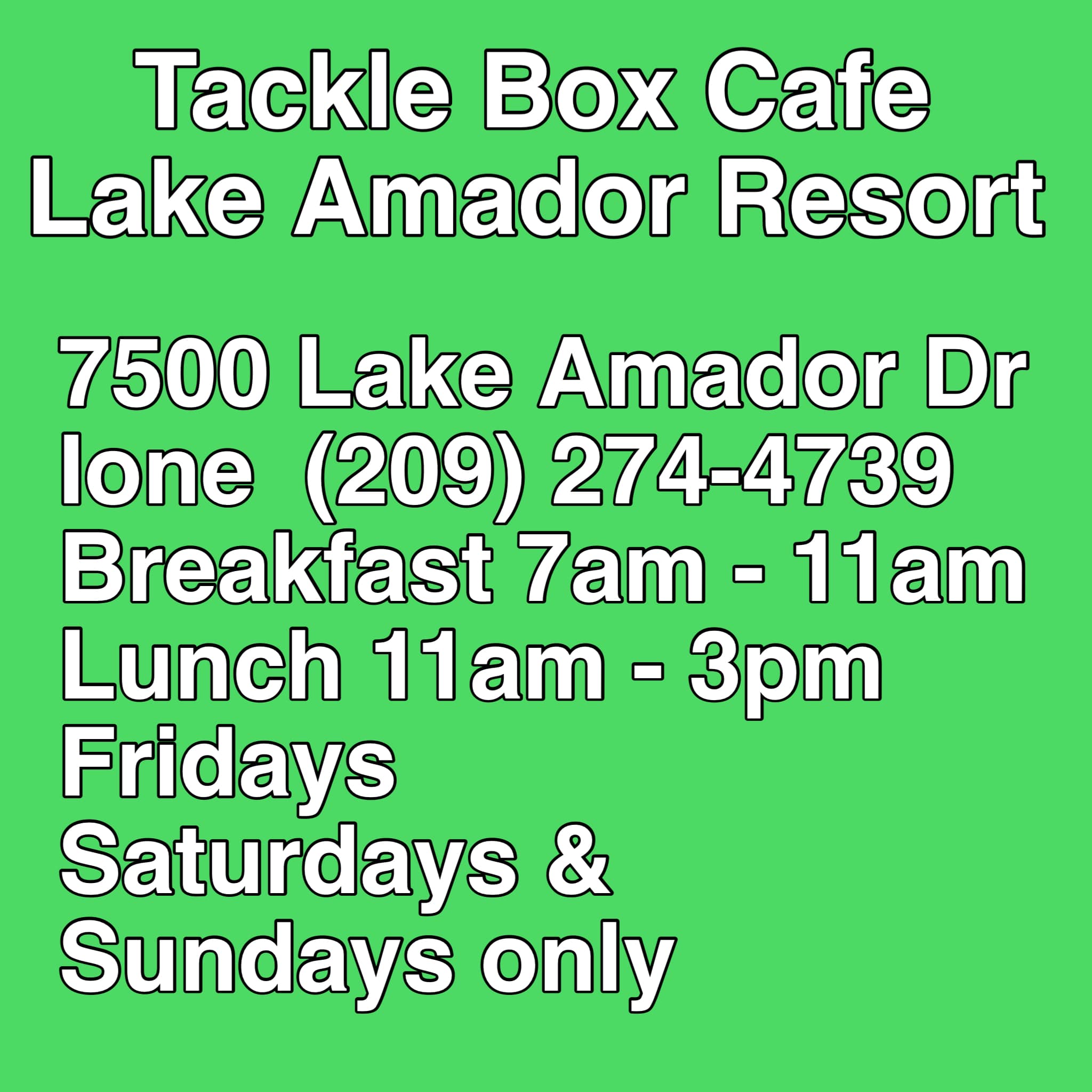 Tackle Box Cafe
Lake Amador Resort

7500 Lake Amador Dr
Ione (209) 274-4739
Breakfast 7am - 11am
Lunch 11am - 3pm
Fridays
Saturdays &
Sundays only